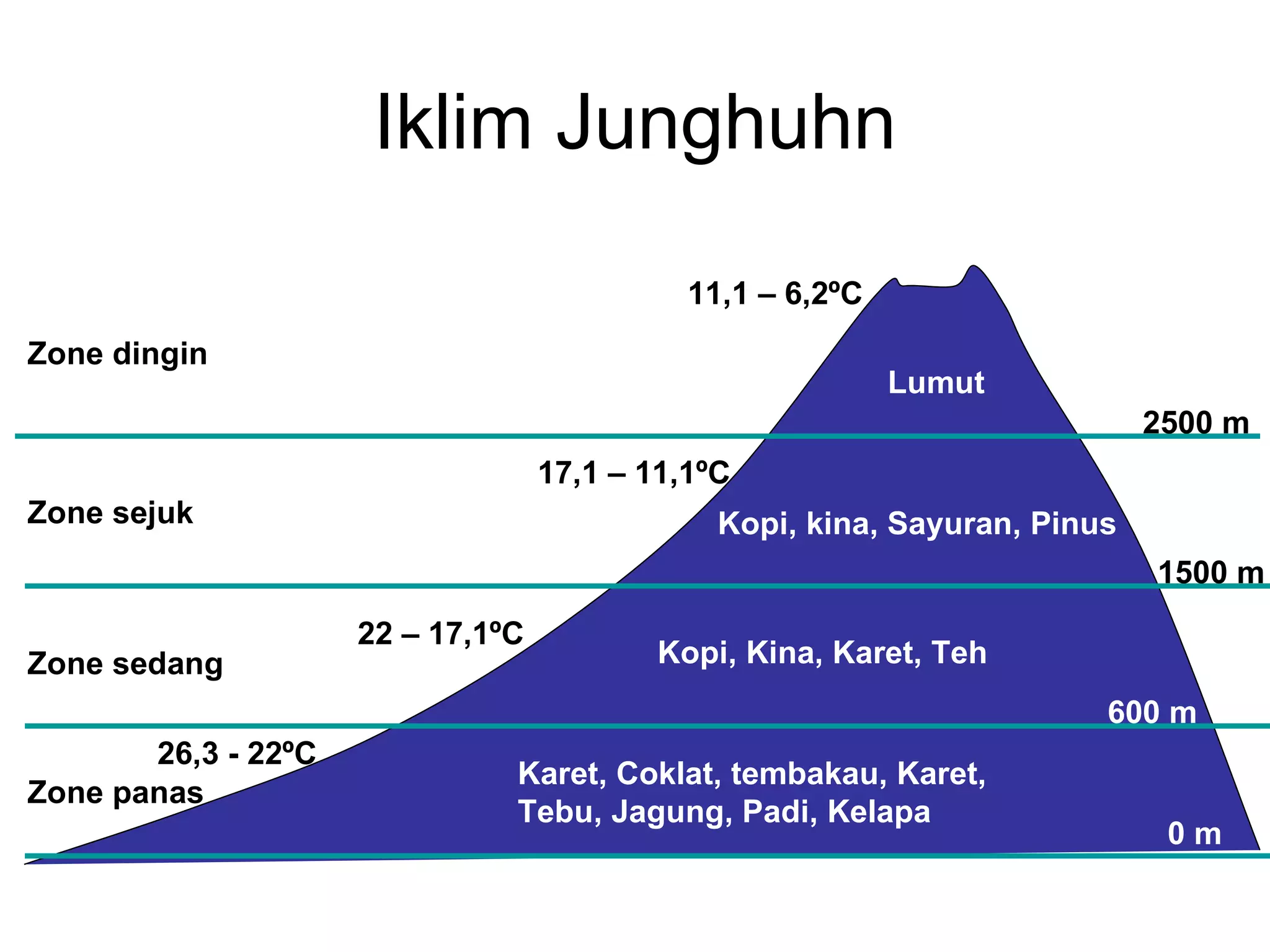 Iklim Junghuhn

11,1 – 6,2ºC

Zone dingin

Lumut

2500 m

17,1 – 11,1ºC

Zone sejuk

Kopi, kina, Sayuran, Pinus

1500 m

22 – 17,1ºC

Zone sedang

Kopi, Kina, Karet, Teh

600 m

26,3 - 22ºC

Zone panas

Karet, Coklat, tembakau, Karet, Tebu, Jagung, Padi, Kelapa

0 m